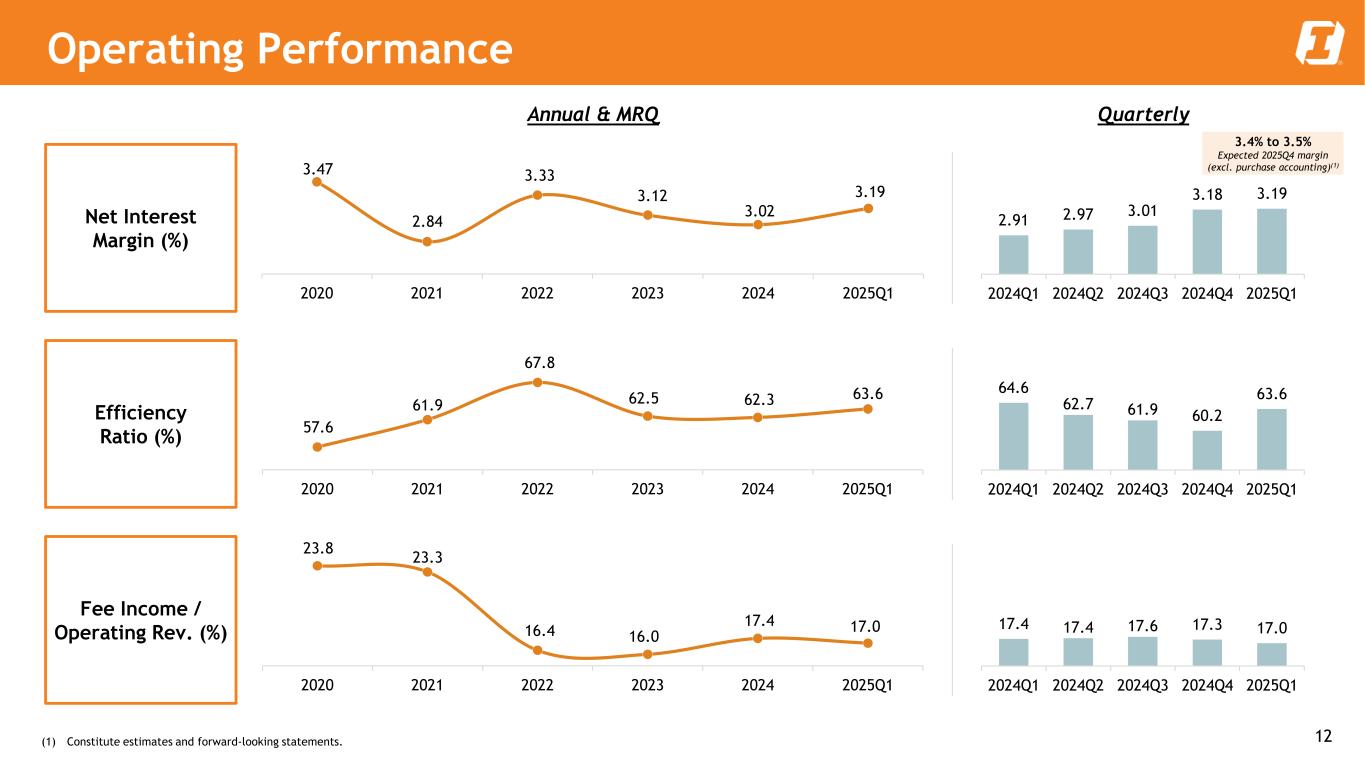 Operating Performance

Annual & MRQ

Quarterly

3.4% to 3.5%
Expected 2025Q4 margin (excl. purchase accounting)$^{(1)}$

Net Interest Margin (%)

3.47
2.84
3.33
3.12
3.02
3.19

2020 2021 2022 2023 2024 2025Q1

2.91 2.97 3.01 3.18 3.19

2024Q1 2024Q2 2024Q3 2024Q4 2025Q1

Efficiency Ratio (%)

57.6
61.9
67.8
62.5
62.3
63.6

2020 2021 2022 2023 2024 2025Q1

64.6 62.7 61.9 60.2 63.6

2024Q1 2024Q2 2024Q3 2024Q4 2025Q1

Fee Income / Operating Rev. (%)

23.8
23.3
16.4
16.0
17.4
17.0

2020 2021 2022 2023 2024 2025Q1

17.4 17.4 17.6 17.3 17.0

2024Q1 2024Q2 2024Q3 2024Q4 2025Q1

(1) Constitute estimates and forward-looking statements.

12